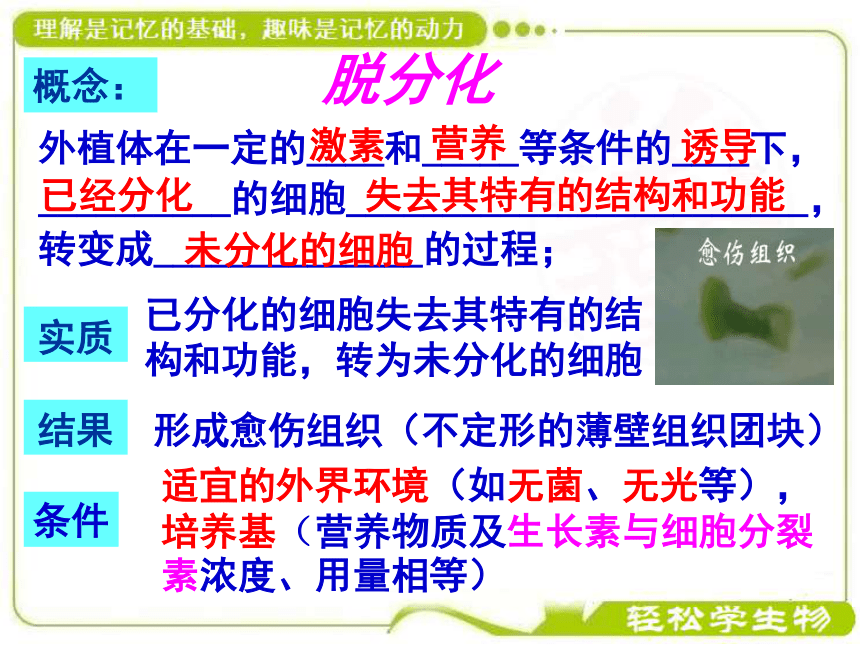 理解是记忆的基础，趣味是记忆的动力

概念：

脱分化

外植体在一定的激素和营养等条件的诱导下，已经分化的细胞失去其特有的结构和功能，转变成未分化的细胞的过程；

愈伤组织

实质

已分化的细胞失去其特有的结构和功能，转为未分化的细胞

结果

形成愈伤组织（不定形的薄壁组织团块）

条件

适宜的外界环境（如无菌、无光等），培养基（营养物质及生长素与细胞分裂素浓度、用量相等）

轻松学生物